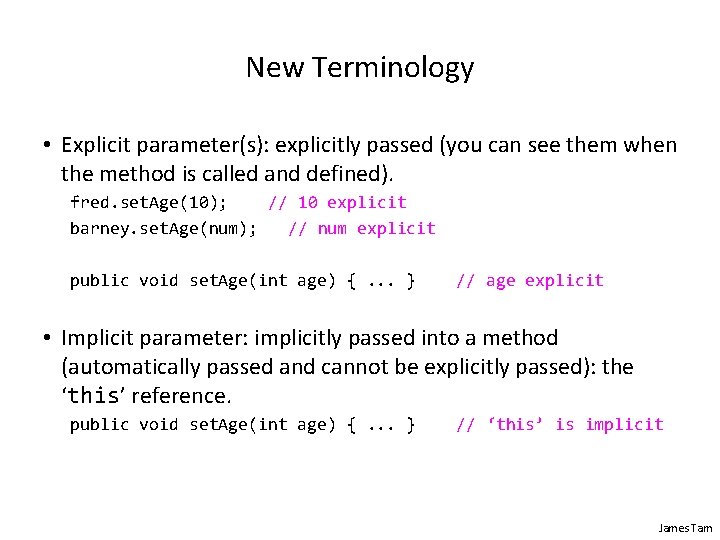 New Terminology

• Explicit parameter(s): explicitly passed (you can see them when the method is called and defined).

fred.setAge(10); // 10 explicit
barney.setAge(num); // num explicit

public void setAge(int age) { ... } // age explicit

• Implicit parameter: implicitly passed into a method (automatically passed and cannot be explicitly passed): the ‘this’ reference.

public void setAge(int age) { ... } // ‘this’ is implicit

James Tam